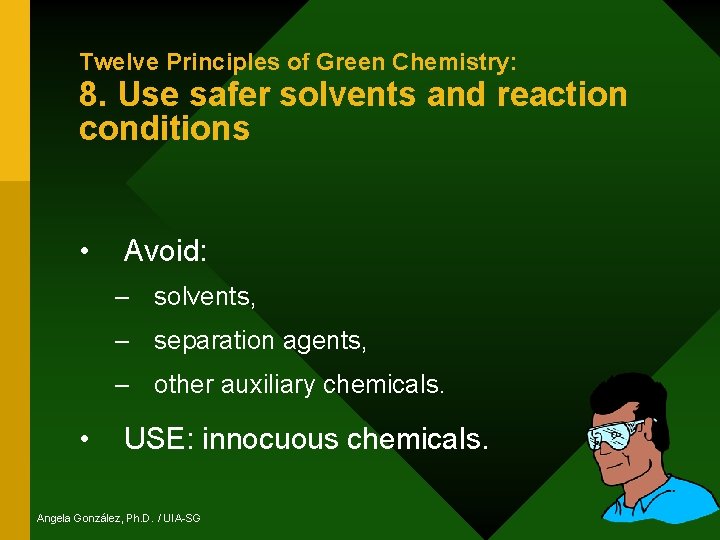 Twelve Principles of Green Chemistry:
8. Use safer solvents and reaction conditions

• Avoid:
– solvents,
– separation agents,
– other auxiliary chemicals.
• USE: innocuous chemicals.

Angela González, Ph.D. / UIA-SG